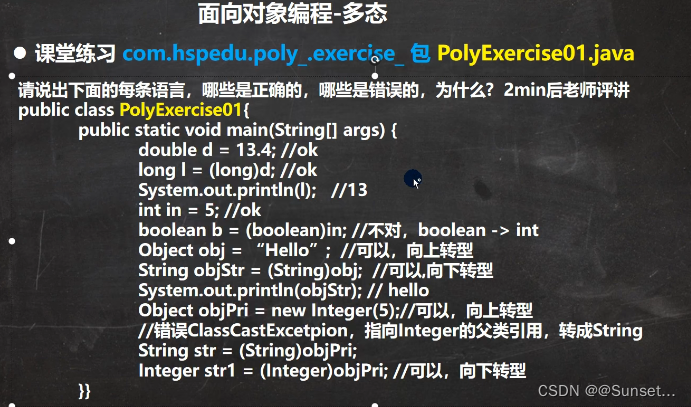 面向对象编程-多态

● 课堂练习 com.hspedu.poly_.exercise_ 包 PolyExercise01.java

请说出下面的每条语言，哪些是正确的，哪些是错误的，为什么？2min后老师评讲
public class PolyExercise01{
public static void main(String[] args) {
double d = 13.4; //ok
long l = (long)d; //ok
System.out.println(l); //13
int in = 5; //ok
boolean b = (boolean)in; //不对，boolean -> int
Object obj = “Hello”; //可以，向上转型
String objStr = (String)obj; //可以,向下转型
System.out.println(objStr); // hello
Object objPri = new Integer(5);//可以，向上转型
//错误ClassCastExcetpion，指向Integer的父类引用，转成String
String str = (String)objPri;
Integer str1 = (Integer)objPri; //可以，向下转型
}}

CSDN @@Sunset...